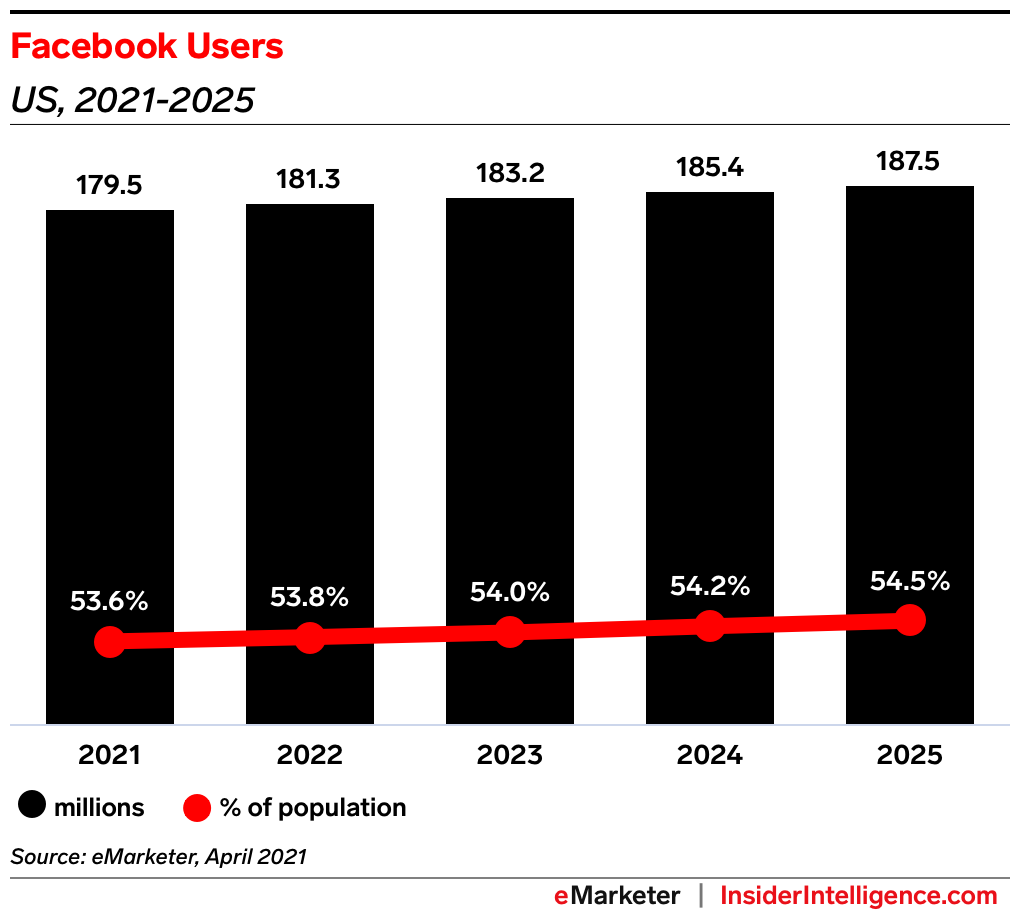 Facebook Users
US, 2021-2025

179.5
181.3
183.2
185.4
187.5

53.6%
53.8%
54.0%
54.2%
54.5%

2021
2022
2023
2024
2025

millions
% of population

Source: eMarketer, April 2021

eMarketer | InsiderIntelligence.com